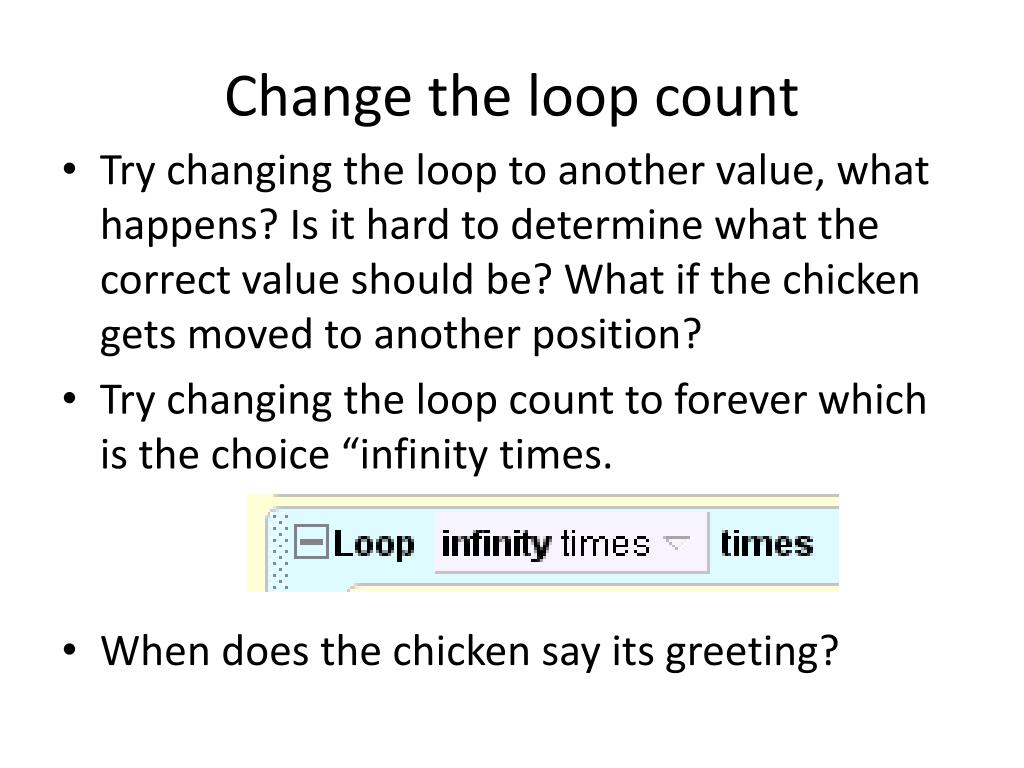 Change the loop count

• Try changing the loop to another value, what happens? Is it hard to determine what the correct value should be? What if the chicken gets moved to another position?
• Try changing the loop count to forever which is the choice “infinity times.

Loop infinity times times

• When does the chicken say its greeting?